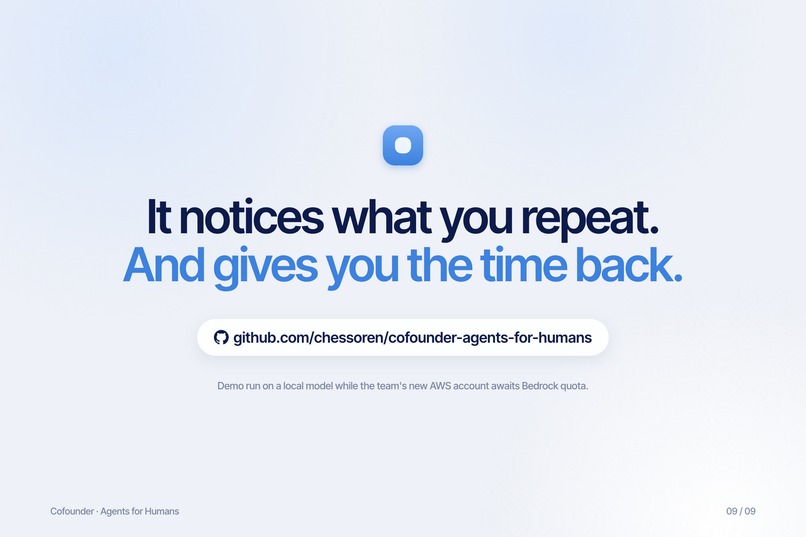 It notices what you repeat.
And gives you the time back.

github.com/chessoren/cofounder-agents-for-humans

Demo run on a local model while the team's new AWS account awaits Bedrock quota.

Cofounder · Agents for Humans

09 / 09